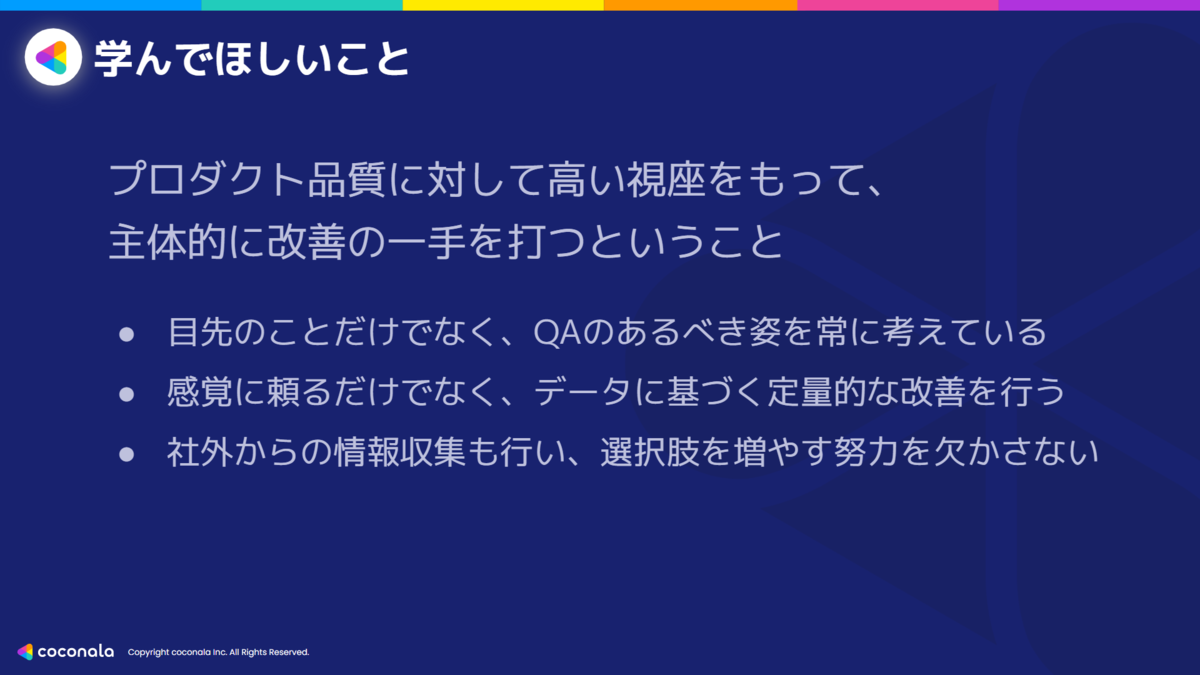 学んでほしいこと

プロダクト品質に対して高い視座をもって、
主体的に改善の一手を打つということ

• 目先のことだけでなく、QAのあるべき姿を常に考えている
• 感覚に頼るだけでなく、データに基づく定量的な改善を行う
• 社外からの情報収集も行い、選択肢を増やす努力を欠かさない

coconala Copyright coconala Inc. All Rights Reserved.